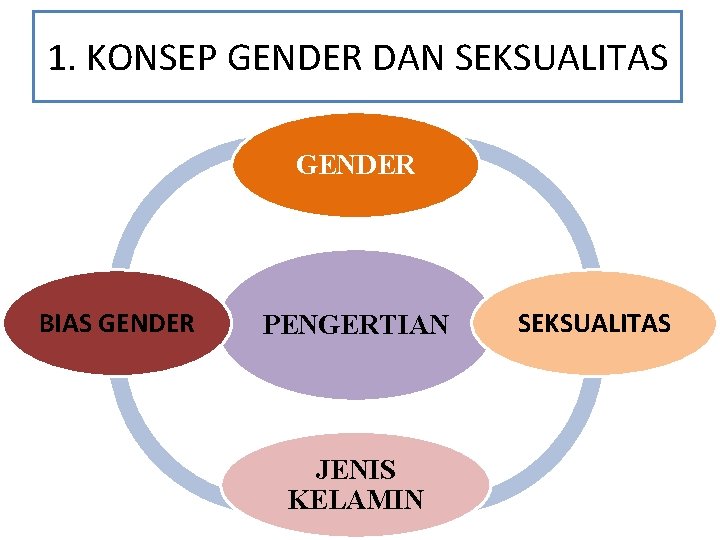 1. KONSEP GENDER DAN SEKSUALITAS

GENDER

BIAS GENDER

PENGERTIAN

SEKSUALITAS

JENIS KELAMIN